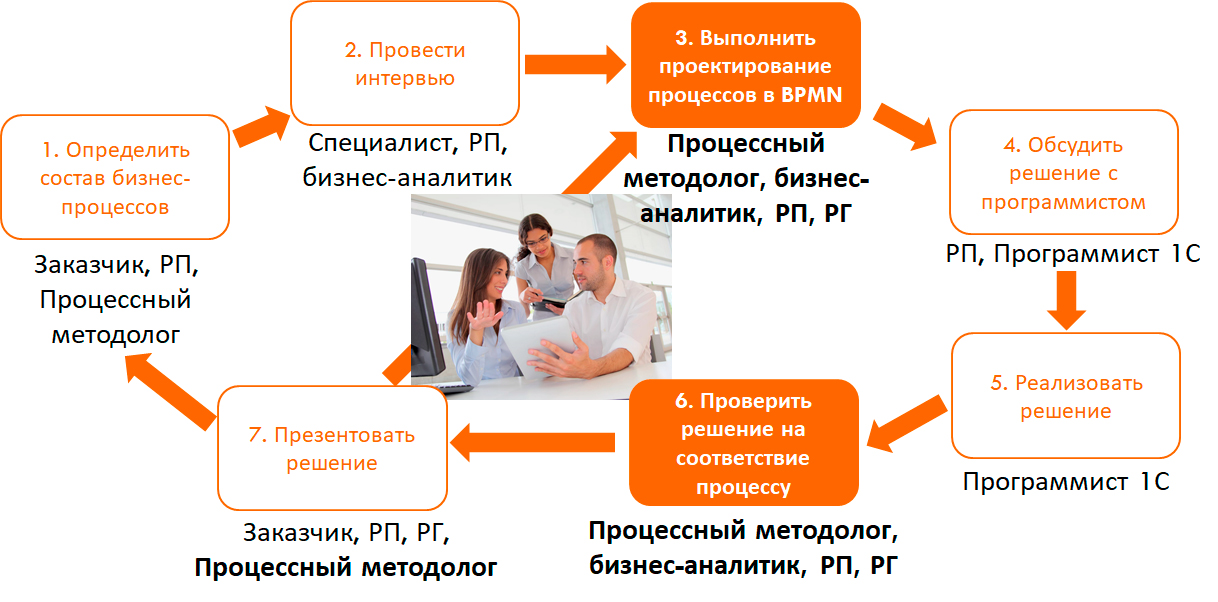 1. Определить состав бизнес-процессов

Заказчик, РП, Процессный методолог

2. Провести интервью

Специалист, РП, бизнес-аналитик

3. Выполнить проектирование процессов в BPMN

Процессный методолог, бизнес-аналитик, РП, РГ

4. Обсудить решение с программистом

РП, Программист 1С

5. Реализовать решение

Программист 1С

6. Проверить решение на соответствие процессу

Процессный методолог, бизнес-аналитик, РП, РГ

7. Презентовать решение

Заказчик, РП, РГ, Процессный методолог